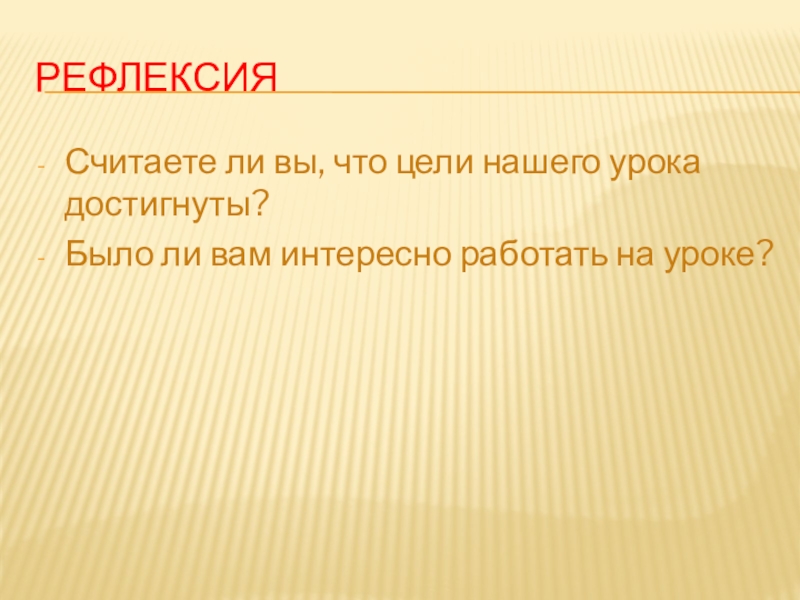 РЕФЛЕКСИЯ

- Считаете ли вы, что цели нашего урока достигнуты?
- Было ли вам интересно работать на уроке?